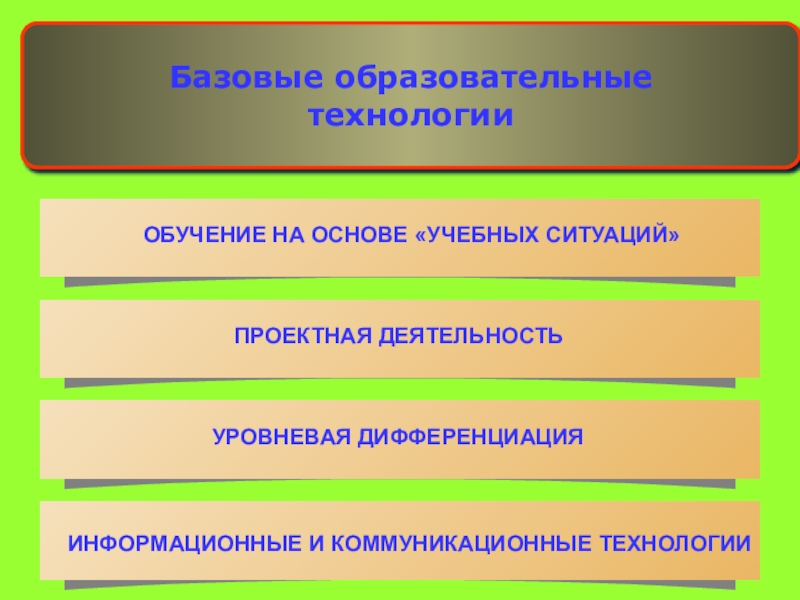 Базовые образовательные технологии

ОБУЧЕНИЕ НА ОСНОВЕ «УЧЕБНЫХ СИТУАЦИЙ»

ПРОЕКТНАЯ ДЕЯТЕЛЬНОСТЬ

УРОВНЕВАЯ ДИФФЕРЕНЦИАЦИЯ

ИНФОРМАЦИОННЫЕ И КОММУНИКАЦИОННЫЕ ТЕХНОЛОГИИ